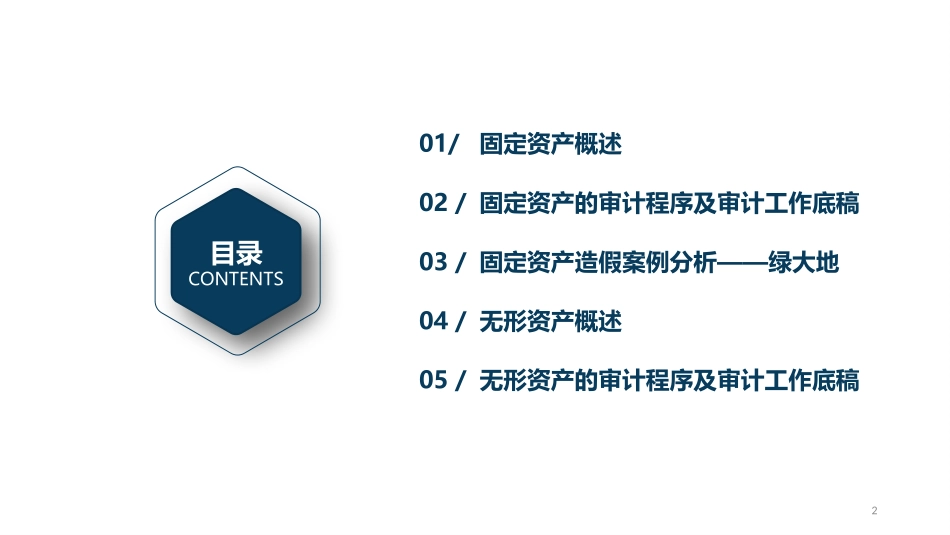 目录
CONTENTS

01/ 固定资产概述

02 / 固定资产的审计程序及审计工作底稿

03 / 固定资产造假案例分析——绿大地

04 / 无形资产概述

05 / 无形资产的审计程序及审计工作底稿

2